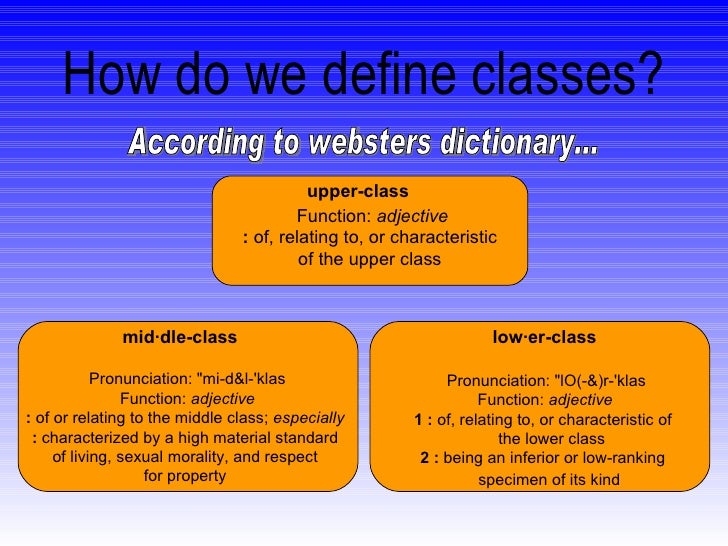 How do we define classes?

According to websters dictionary...

upper-class

Function: adjective
: of, relating to, or characteristic of the upper class

mid·dle-class

Pronunciation: "mi-d&l-'klas
Function: adjective
: of or relating to the middle class; especially
: characterized by a high material standard of living, sexual morality, and respect for property

low·er-class

Pronunciation: "lO(-&)r-'klas
Function: adjective
1 : of, relating to, or characteristic of the lower class
2 : being an inferior or low-ranking specimen of its kind